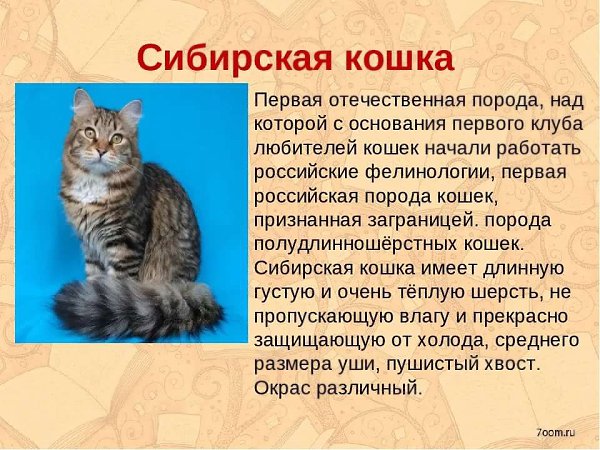 Сибирская кошка

Первая отечественная порода, над которой с основания первого клуба любителей кошек начали работать российские фелинологии, первая российская порода кошек, признанная заграницей. порода полудлинношёрстных кошек. Сибирская кошка имеет длинную густую и очень тёплую шерсть, не пропускающую влагу и прекрасно защищающую от холода, среднего размера уши, пушистый хвост. Окрас различный.

7oom.ru